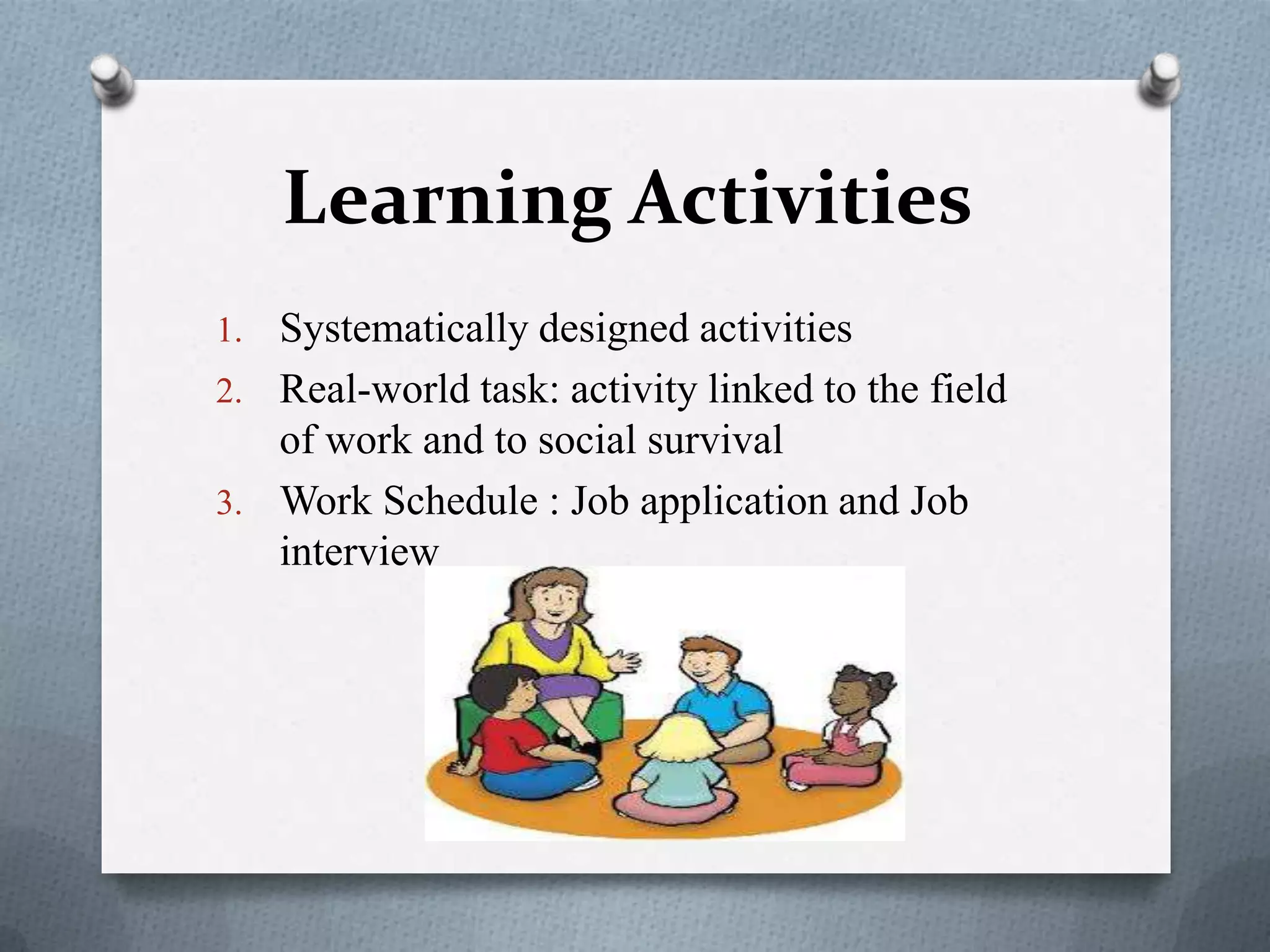 Learning Activities

1. Systematically designed activities
2. Real-world task: activity linked to the field of work and to social survival
3. Work Schedule : Job application and Job interview